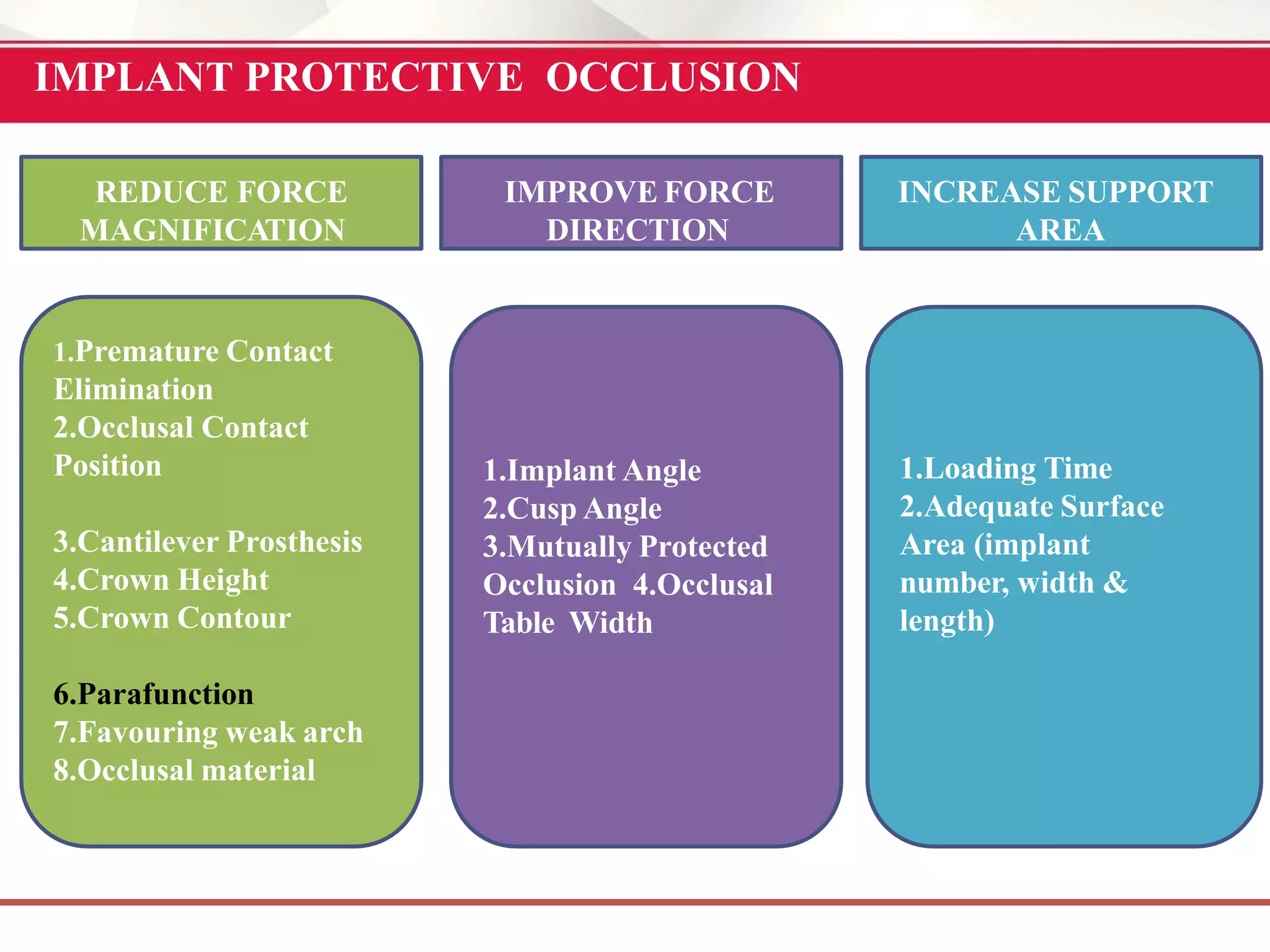 IMPLANT PROTECTIVE OCCLUSION

REDUCE FORCE MAGNIFICATION

1.Premature Contact Elimination
2.Occlusal Contact Position

3.Cantilever Prosthesis
4.Crown Height
5.Crown Contour

6.Parafunction
7.Favouring weak arch
8.Occlusal material

IMPROVE FORCE DIRECTION

1.Implant Angle
2.Cusp Angle
3.Mutually Protected Occlusion 4.Occlusal Table Width

INCREASE SUPPORT AREA

1.Loading Time
2.Adequate Surface Area (implant number, width & length)